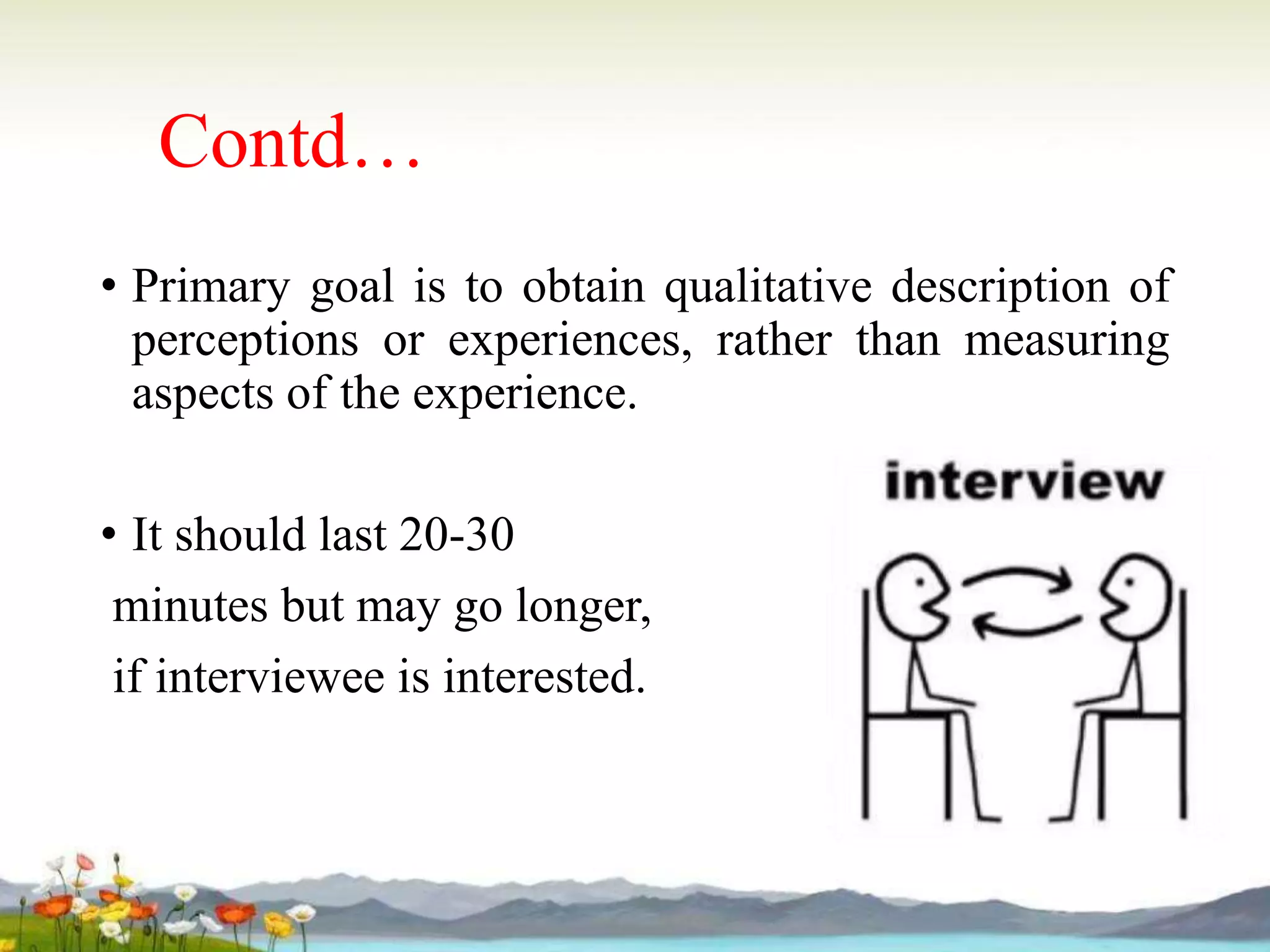 Contd…

• Primary goal is to obtain qualitative description of perceptions or experiences, rather than measuring aspects of the experience.

• It should last 20-30 minutes but may go longer, if interviewee is interested.

interview